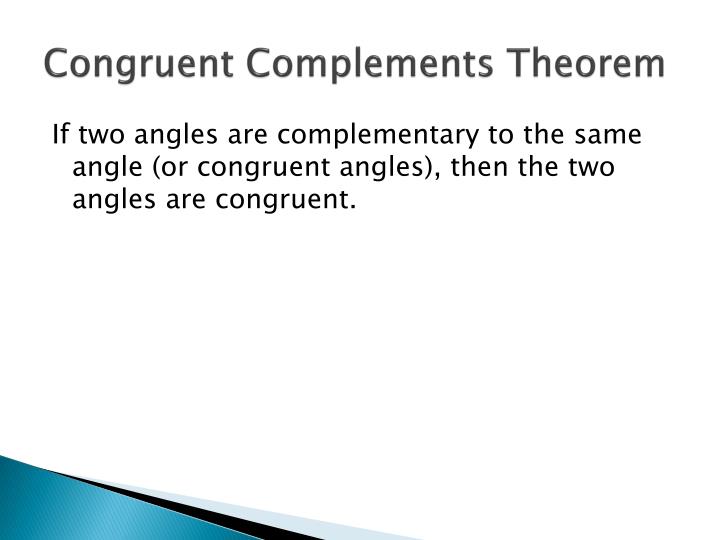 Congruent Complements Theorem

If two angles are complementary to the same angle (or congruent angles), then the two angles are congruent.